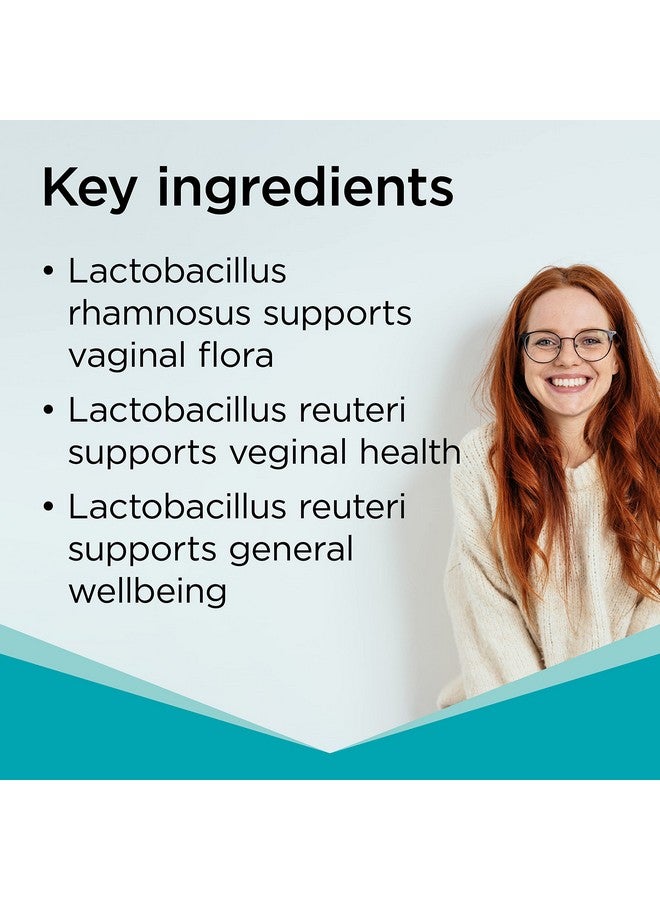 Key ingredients

• Lactobacillus rhamnosus supports vaginal flora

• Lactobacillus reuteri supports veginal health

• Lactobacillus reuteri supports general wellbeing